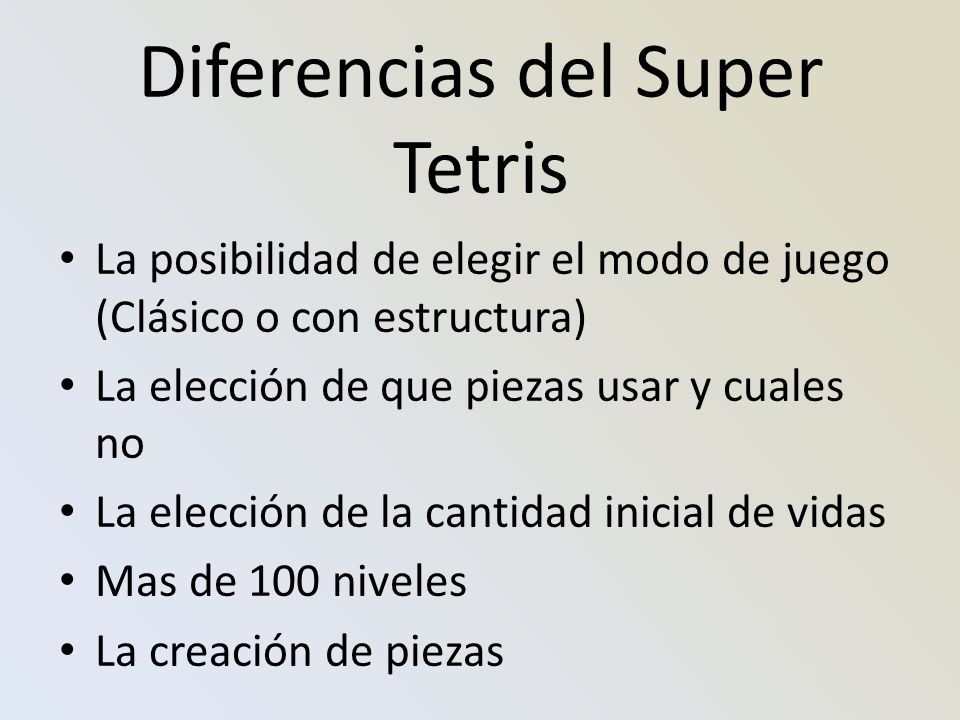 Diferencias del Super Tetris

• La posibilidad de elegir el modo de juego (Clásico o con estructura)
• La elección de que piezas usar y cuales no
• La elección de la cantidad inicial de vidas
• Mas de 100 niveles
• La creación de piezas